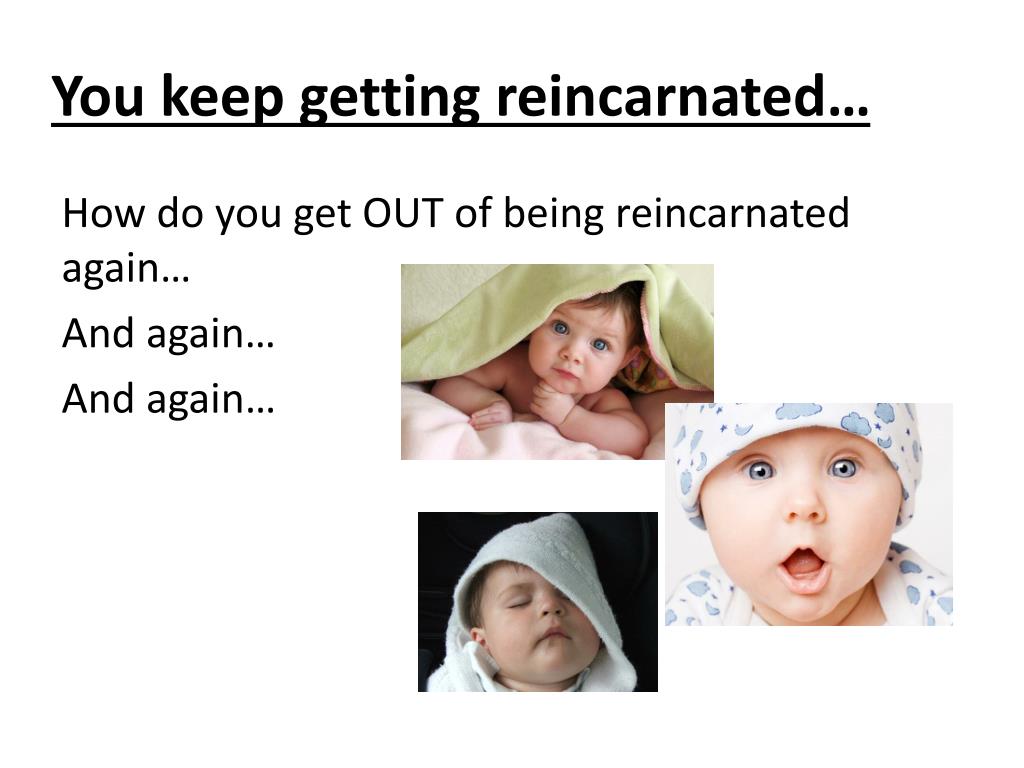 You keep getting reincarnated…

How do you get OUT of being reincarnated again…

And again…

And again…